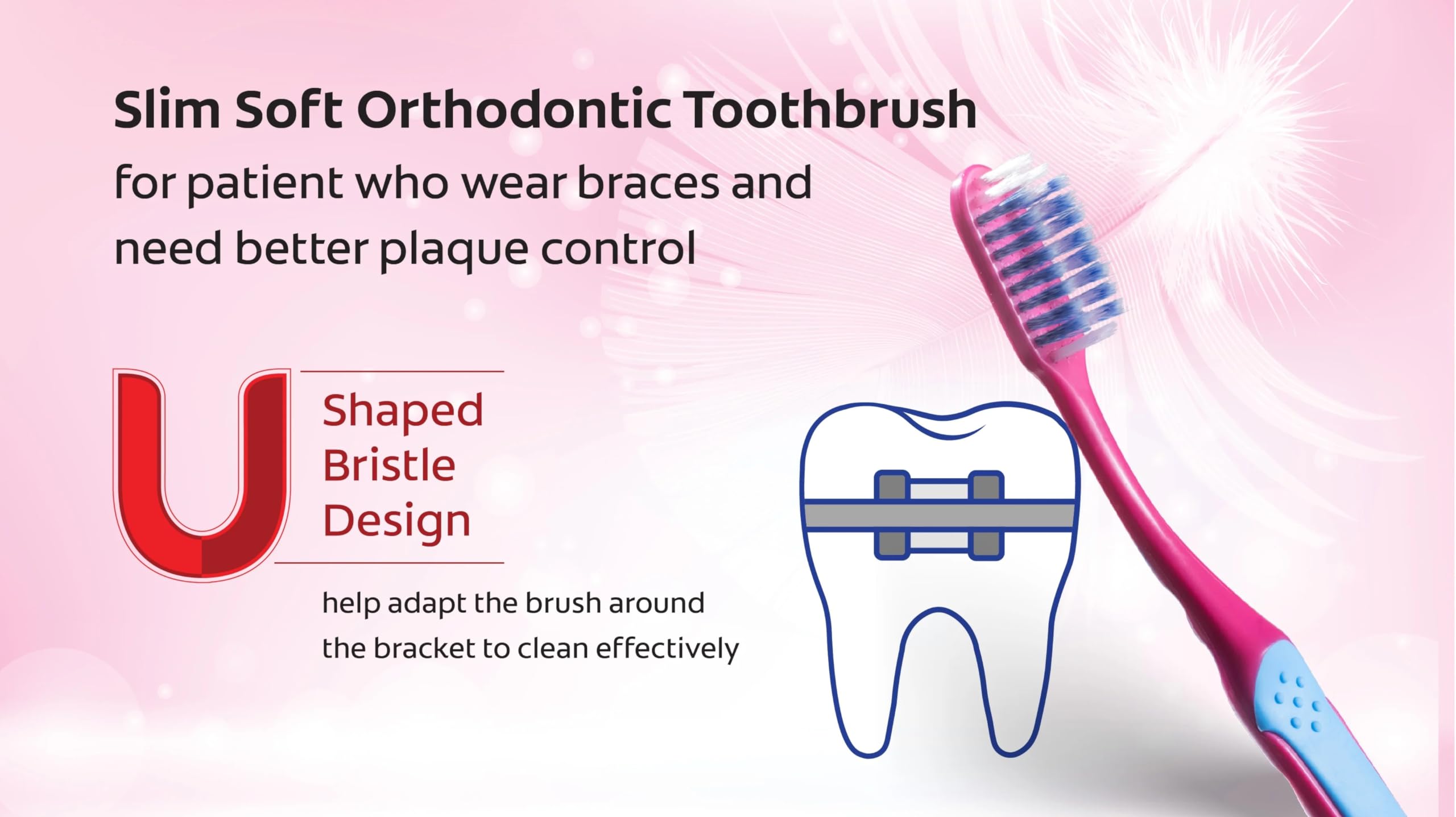 Slim Soft Orthodontic Toothbrush
for patient who wear braces and need better plaque control

U Shaped Bristle Design

help adapt the brush around the bracket to clean effectively